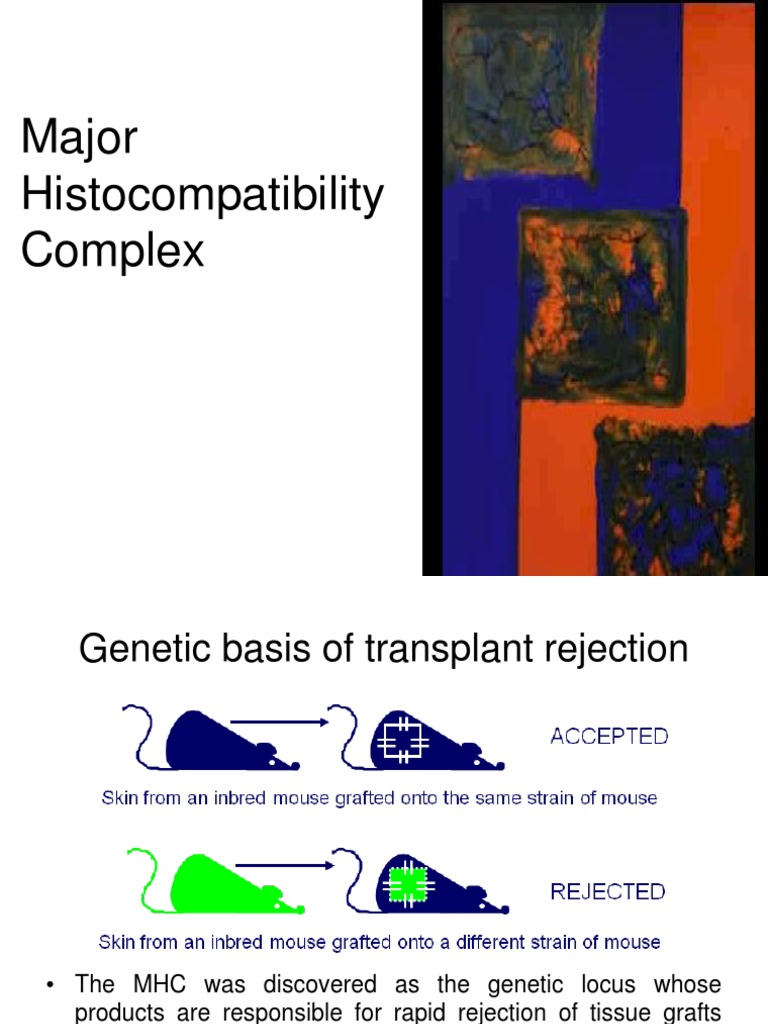 Major Histocompatibility Complex

Genetic basis of transplant rejection

ACCEPTED

Skin from an inbred mouse grafted onto the same strain of mouse

REJECTED

Skin from an inbred mouse grafted onto a different strain of mouse

• The MHC was discovered as the genetic locus whose products are responsible for rapid rejection of tissue grafts